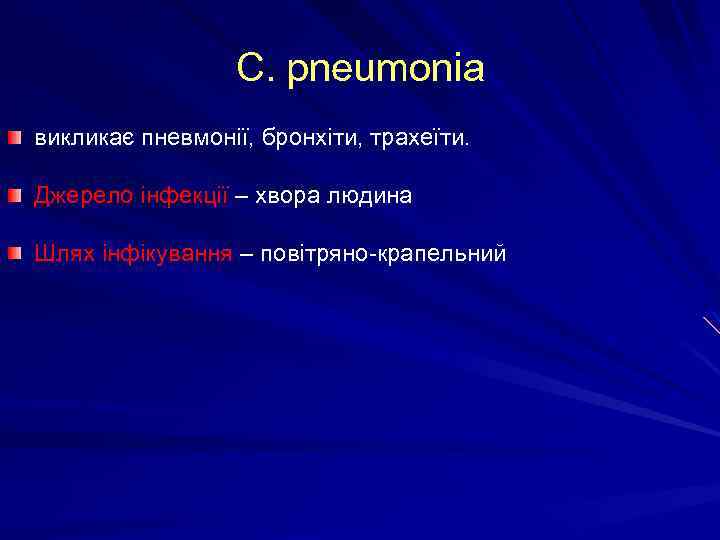 C. pneumonia

викликає пневмонії, бронхіти, трахеїти.

Джерело інфекції – хвора людина

Шлях інфікування – повітряно-крапельний